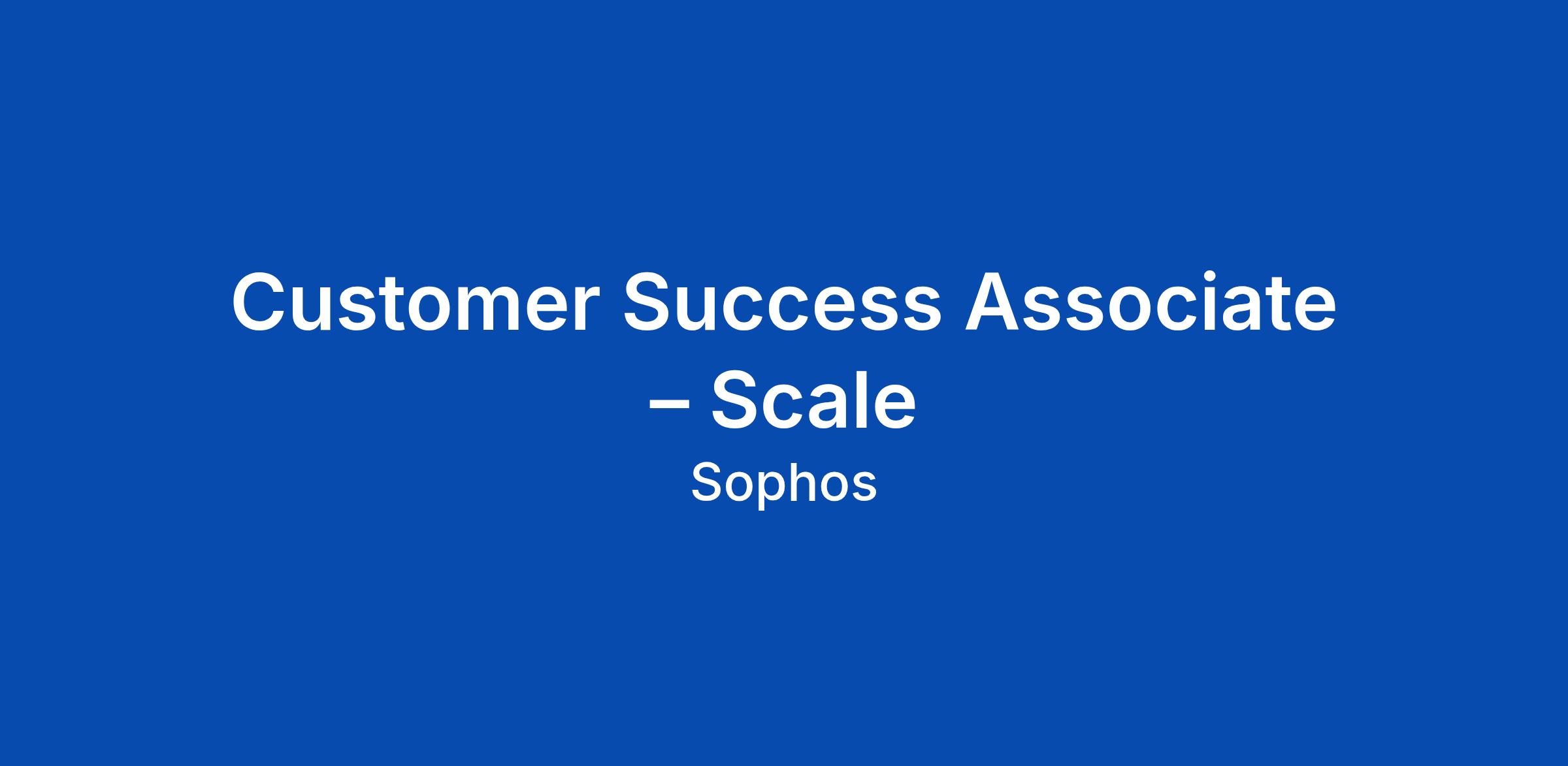 Customer Success Associate – Scale

Sophos